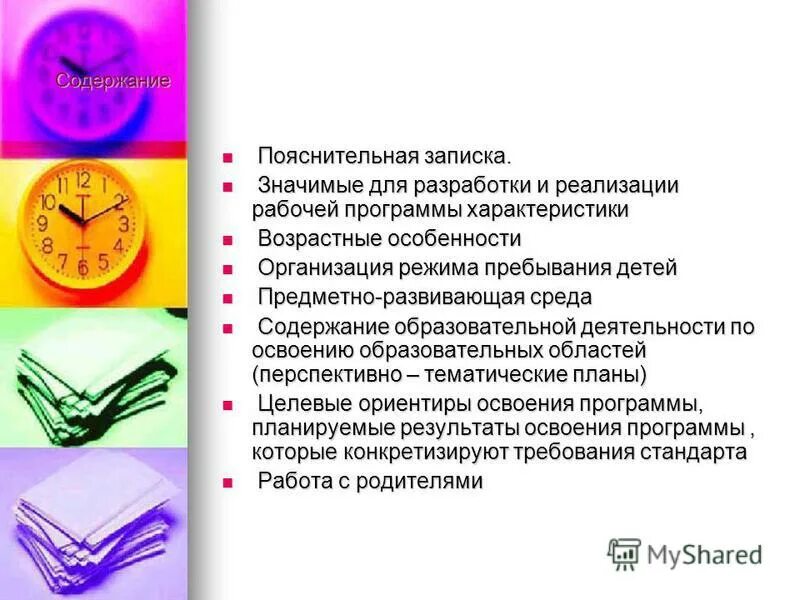 Содержание

- Пояснительная записка.
- Значимые для разработки и реализации рабочей программы характеристики
- Возрастные особенности
- Организация режима пребывания детей
- Предметно-развивающая среда
- Содержание образовательной деятельности по освоению образовательных областей (перспективно – тематические планы)
- Целевые ориентиры освоения программы, планируемые результаты освоения программы , которые конкретизируют требования стандарта
- Работа с родителями

MyShared